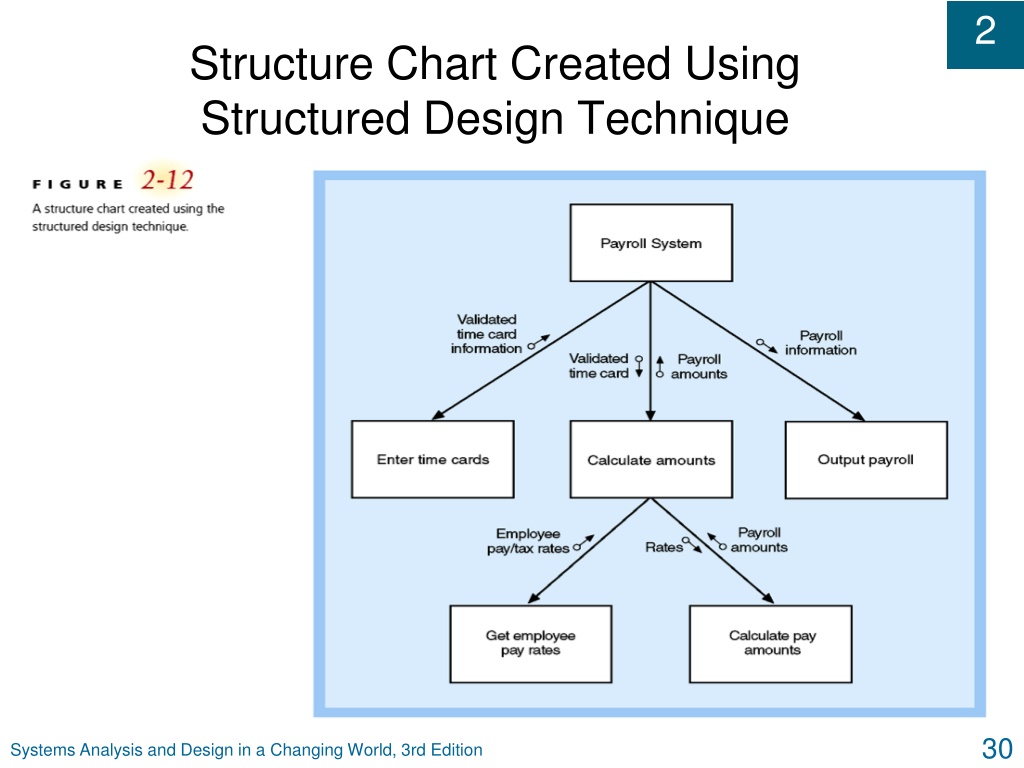 2

Structure Chart Created Using Structured Design Technique

FIGURE 2-12
A structure chart created using the structured design technique.

Payroll System

Validated time card information

Validated time card

Payroll amounts

Payroll information

Enter time cards

Calculate amounts

Output payroll

Employee pay/tax rates

Rates

Payroll amounts

Get employee pay rates

Calculate pay amounts

Systems Analysis and Design in a Changing World, 3rd Edition

30